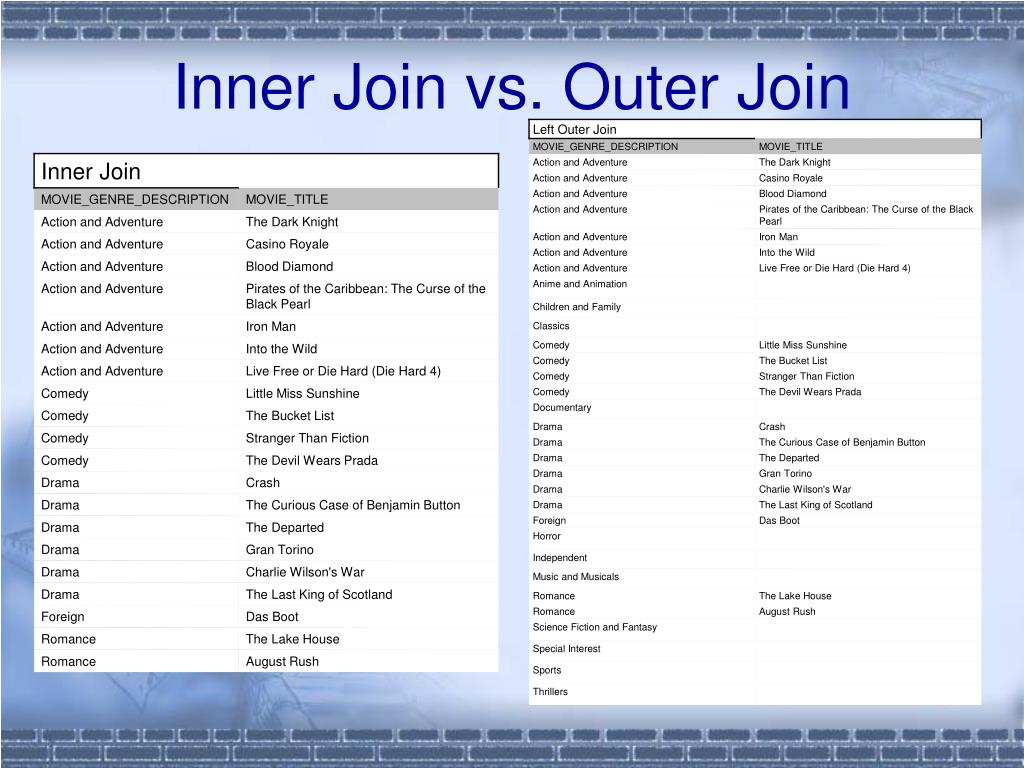 Inner Join vs. Outer Join

Inner Join

| MOVIE_GENRE_DESCRIPTION | MOVIE_TITLE |
|---|---|
| Action and Adventure | The Dark Knight |
| Action and Adventure | Casino Royale |
| Action and Adventure | Blood Diamond |
| Action and Adventure | Pirates of the Caribbean: The Curse of the Black Pearl |
| Action and Adventure | Iron Man |
| Action and Adventure | Into the Wild |
| Action and Adventure | Live Free or Die Hard (Die Hard 4) |
| Comedy | Little Miss Sunshine |
| Comedy | The Bucket List |
| Comedy | Stranger Than Fiction |
| Comedy | The Devil Wears Prada |
| Drama | Crash |
| Drama | The Curious Case of Benjamin Button |
| Drama | The Departed |
| Drama | Gran Torino |
| Drama | Charlie Wilson's War |
| Drama | The Last King of Scotland |
| Foreign | Das Boot |
| Romance | The Lake House |
| Romance | August Rush |

Left Outer Join

| MOVIE_GENRE_DESCRIPTION | MOVIE_TITLE |
|---|---|
| Action and Adventure | The Dark Knight |
| Action and Adventure | Casino Royale |
| Action and Adventure | Blood Diamond |
| Action and Adventure | Pirates of the Caribbean: The Curse of the Black Pearl |
| Action and Adventure | Iron Man |
| Action and Adventure | Into the Wild |
| Action and Adventure | Live Free or Die Hard (Die Hard 4) |
| Anime and Animation | |
| Children and Family | |
| Classics | |
| Comedy | Little Miss Sunshine |
| Comedy | The Bucket List |
| Comedy | Stranger Than Fiction |
| Comedy | The Devil Wears Prada |
| Documentary | |
| Drama | Crash |
| Drama | The Curious Case of Benjamin Button |
| Drama | The Departed |
| Drama | Gran Torino |
| Drama | Charlie Wilson's War |
| Drama | The Last King of Scotland |
| Foreign | Das Boot |
| Horror | |
| Independent | |
| Music and Musicals | |
| Romance | The Lake House |
| Romance | August Rush |
| Science Fiction and Fantasy | |
| Special Interest | |
| Sports | |
| Thrillers | |